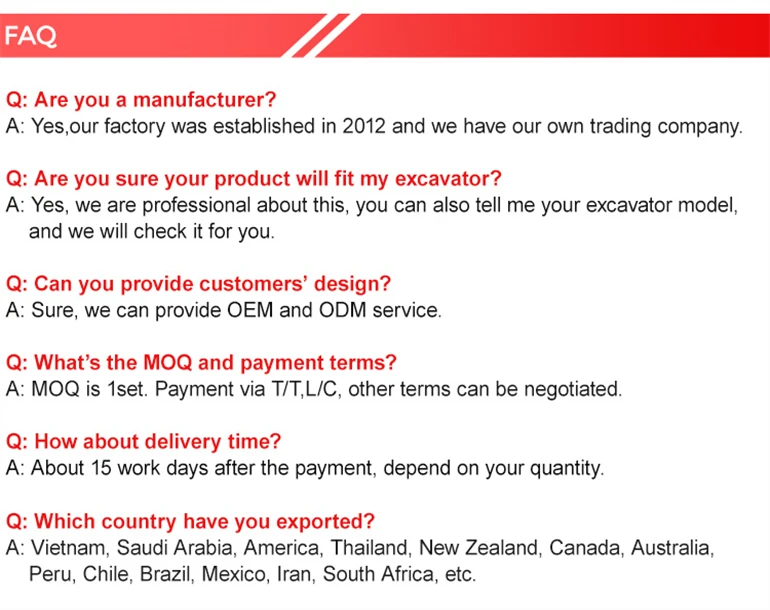 FAQ

Q: Are you a manufacturer?
A: Yes,our factory was established in 2012 and we have our own trading company.

Q: Are you sure your product will fit my excavator?
A: Yes, we are professional about this, you can also tell me your excavator model, and we will check it for you.

Q: Can you provide customers' design?
A: Sure, we can provide OEM and ODM service.

Q: What's the MOQ and payment terms?
A: MOQ is 1set. Payment via T/T,L/C, other terms can be negotiated.

Q: How about delivery time?
A: About 15 work days after the payment, depend on your quantity.

Q: Which country have you exported?
A: Vietnam, Saudi Arabia, America, Thailand, New Zealand, Canada, Australia, Peru, Chile, Brazil, Mexico, Iran, South Africa, etc.